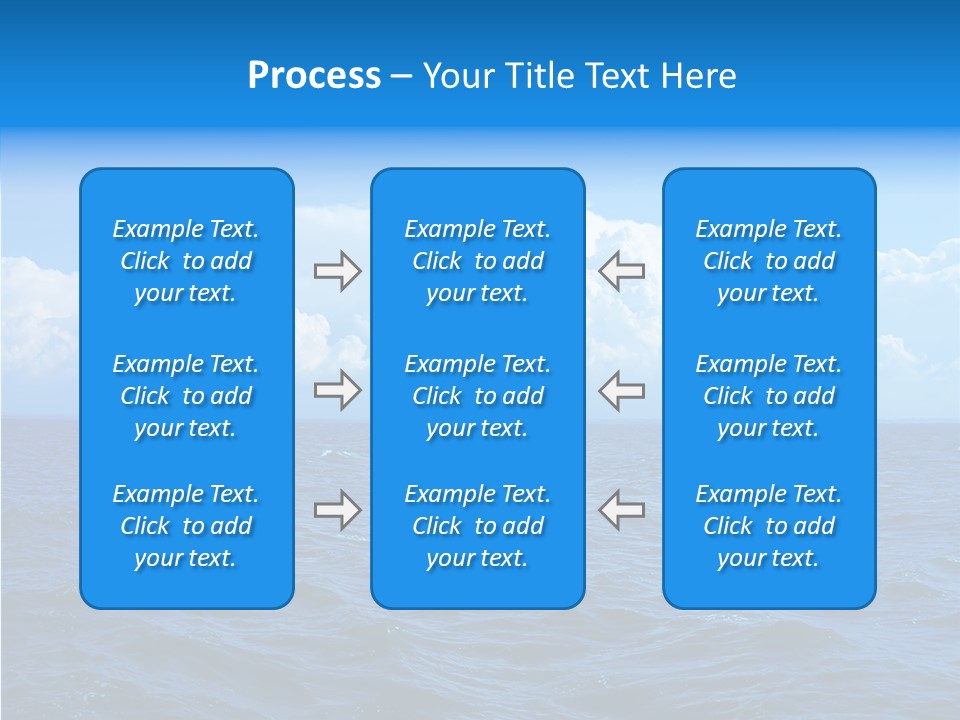 Process – Your Title Text Here

Example Text. Click to add your text.

Example Text. Click to add your text.

Example Text. Click to add your text.

Example Text. Click to add your text.

Example Text. Click to add your text.

Example Text. Click to add your text.

Example Text. Click to add your text.

Example Text. Click to add your text.

Example Text. Click to add your text.